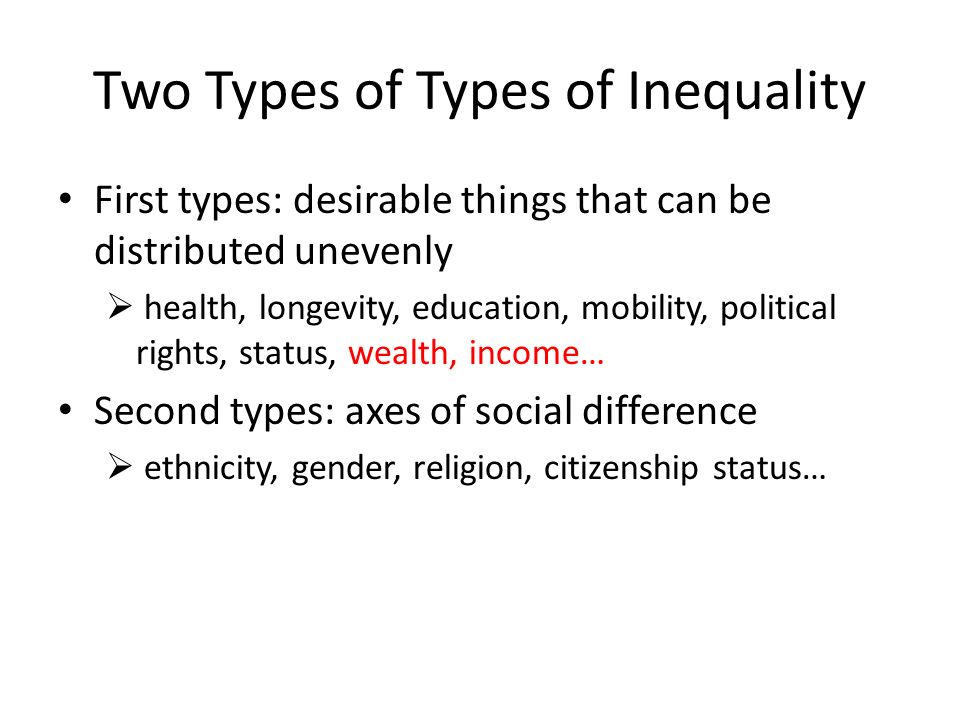 Two Types of Types of Inequality

• First types: desirable things that can be distributed unevenly

➢ health, longevity, education, mobility, political rights, status, wealth, income…

• Second types: axes of social difference

➢ ethnicity, gender, religion, citizenship status…